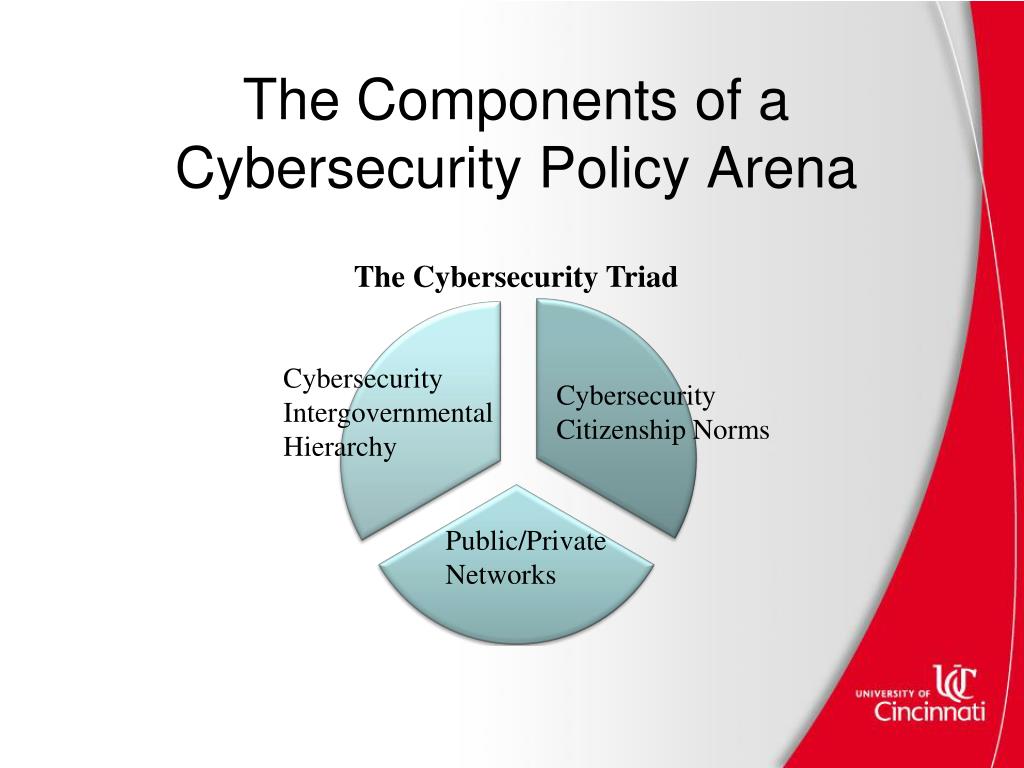 The Components of a Cybersecurity Policy Arena

The Cybersecurity Triad

Cybersecurity Intergovernmental Hierarchy

Cybersecurity Citizenship Norms

Public/Private Networks

UNIVERSITY OF UC Cincinnati